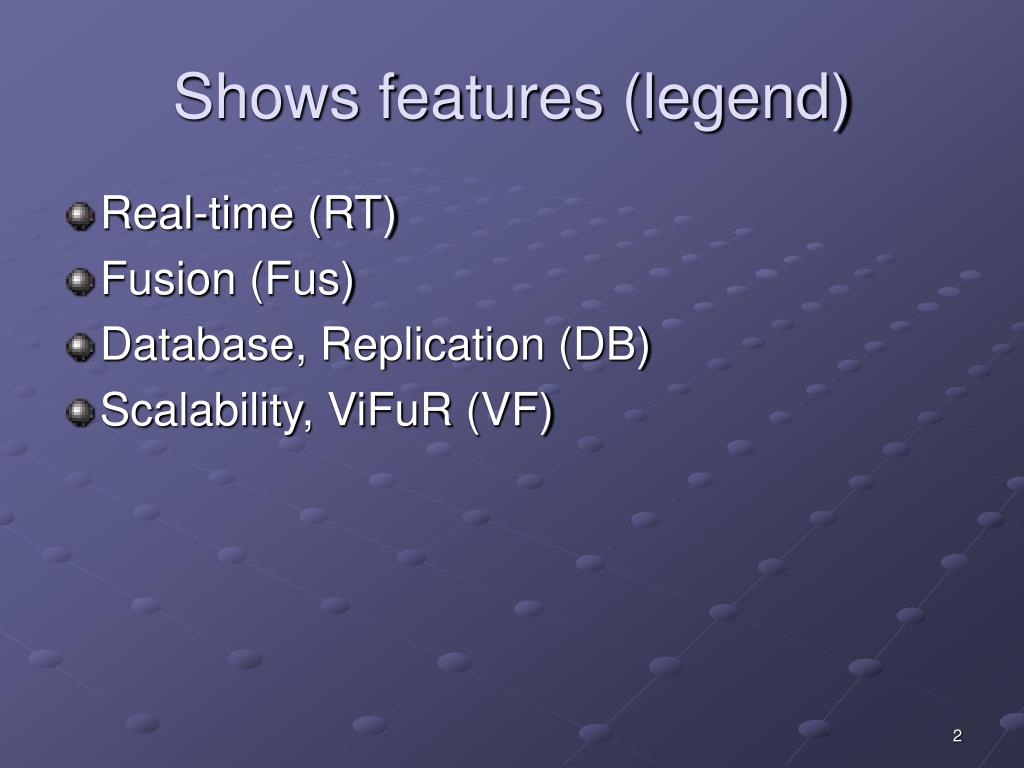 Shows features (legend)

Real-time (RT)
Fusion (Fus)
Database, Replication (DB)
Scalability, ViFuR (VF)

2